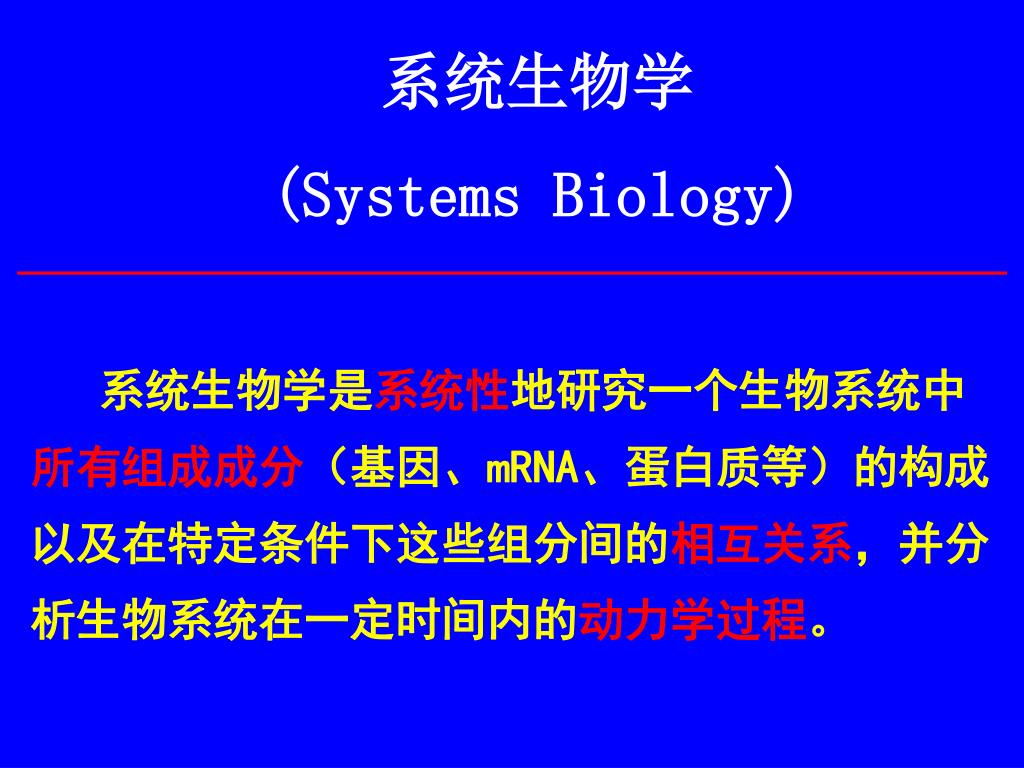 系统生物学

(Systems Biology)

系统生物学是系统性地研究一个生物系统中所有组成成分（基因、mRNA、蛋白质等）的构成以及在特定条件下这些组分间的相互关系，并分析生物系统在一定时间内的动力学过程。